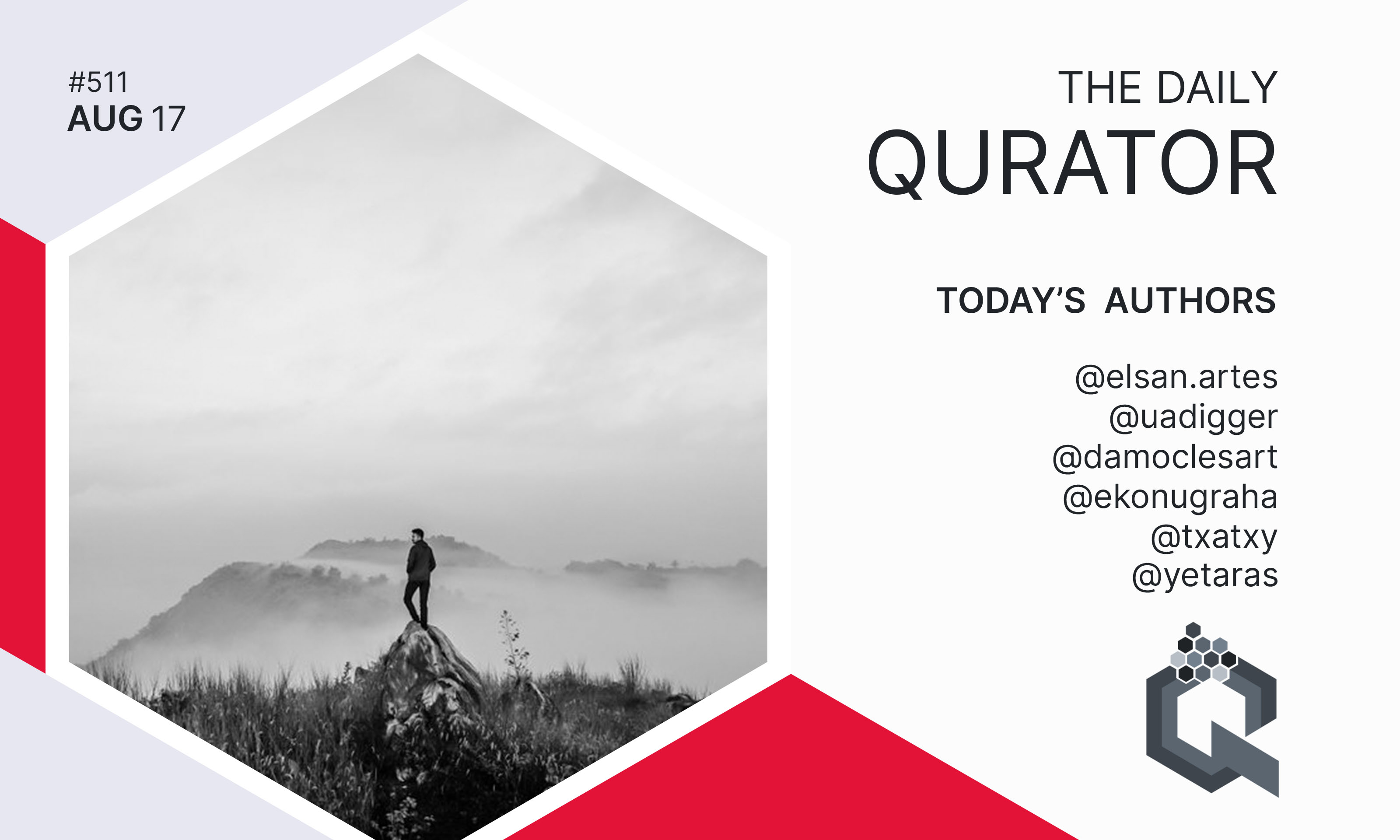 #511
AUG 17

THE DAILY
QURATOR

TODAY'S AUTHORS

@elsan.artes
@uadigger
@damoclesart
@ekonugraha
@txatxy
@yetaras